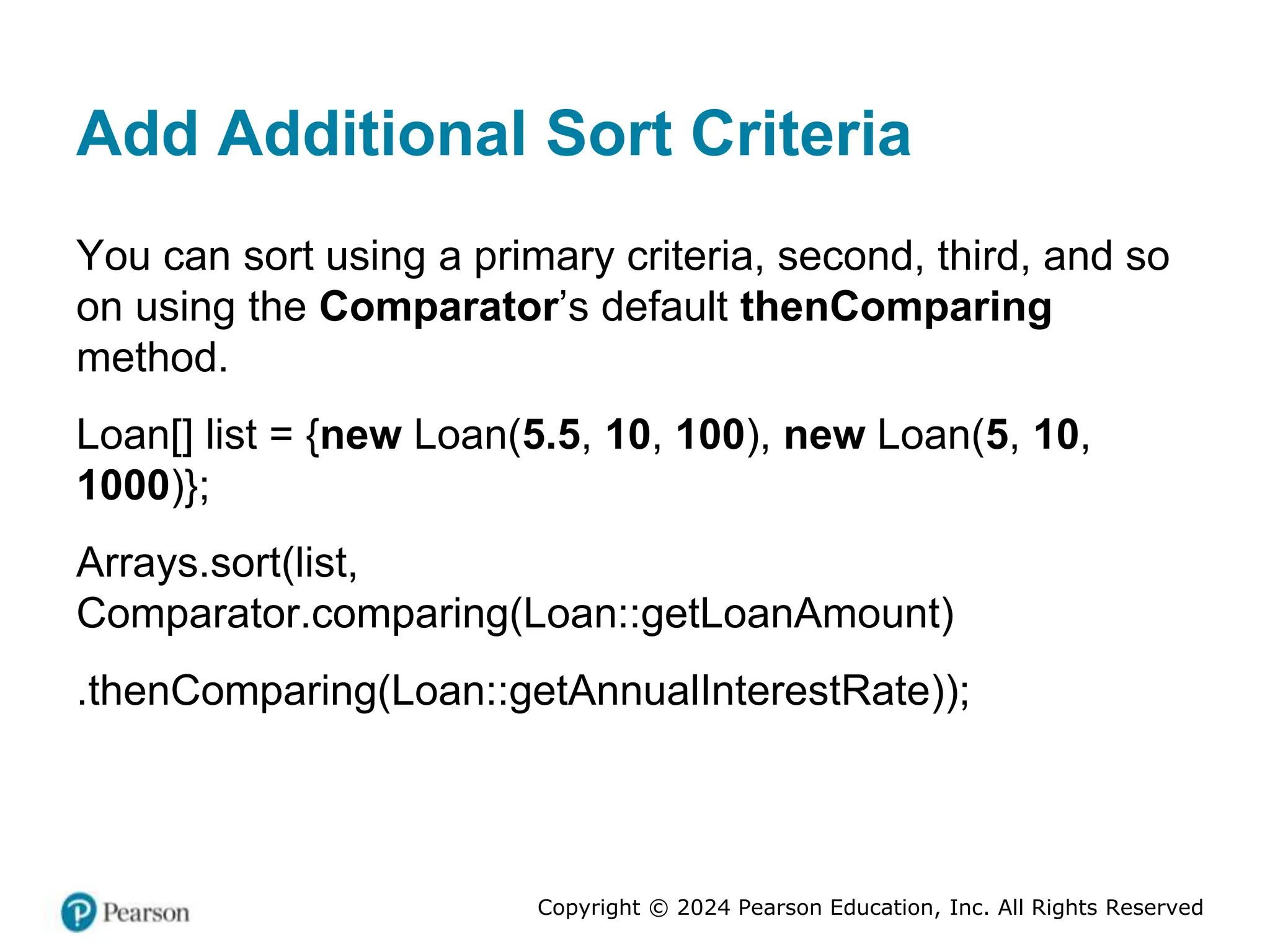 Add Additional Sort Criteria

You can sort using a primary criteria, second, third, and so on using the Comparator's default thenComparing method.

Loan[] list = {new Loan(5.5, 10, 100), new Loan(5, 10, 1000)};

Arrays.sort(list, Comparator.comparing(Loan::getLoanAmount)

.thenComparing(Loan::getAnnualInterestRate));

Pearson

Copyright © 2024 Pearson Education, Inc. All Rights Reserved